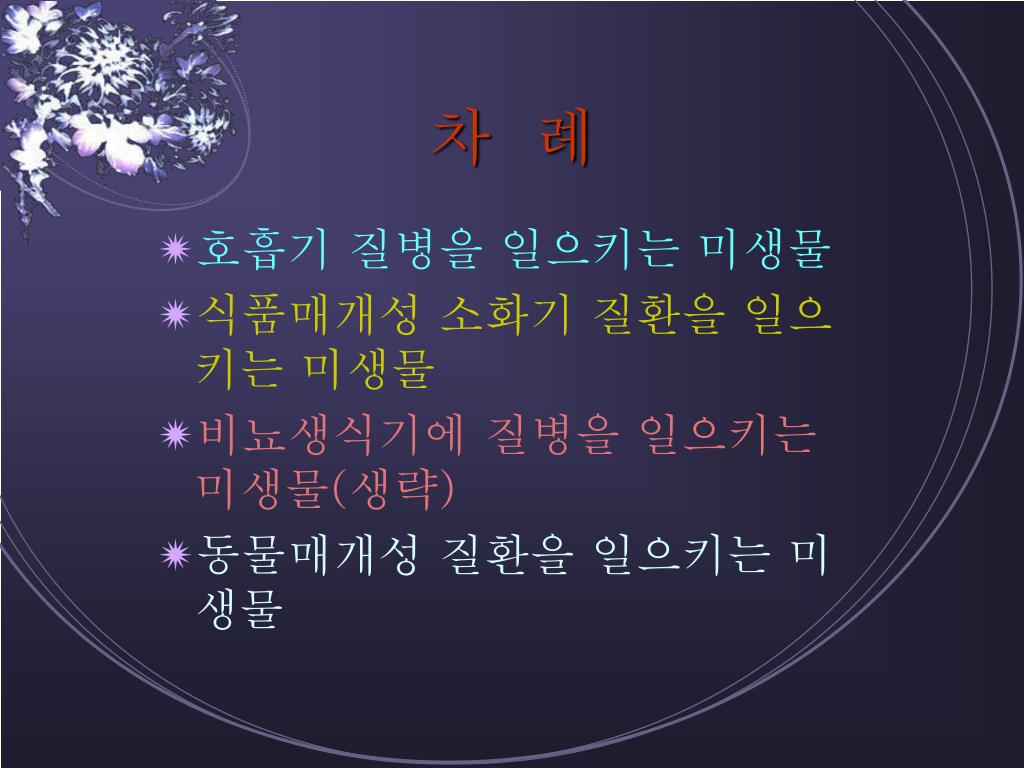 차 례

호흡기 질병을 일으키는 미생물

식품매개성 소화기 질환을 일으키는 미생물

비뇨생식기에 질병을 일으키는 미생물(생략)

동물매개성 질환을 일으키는 미생물